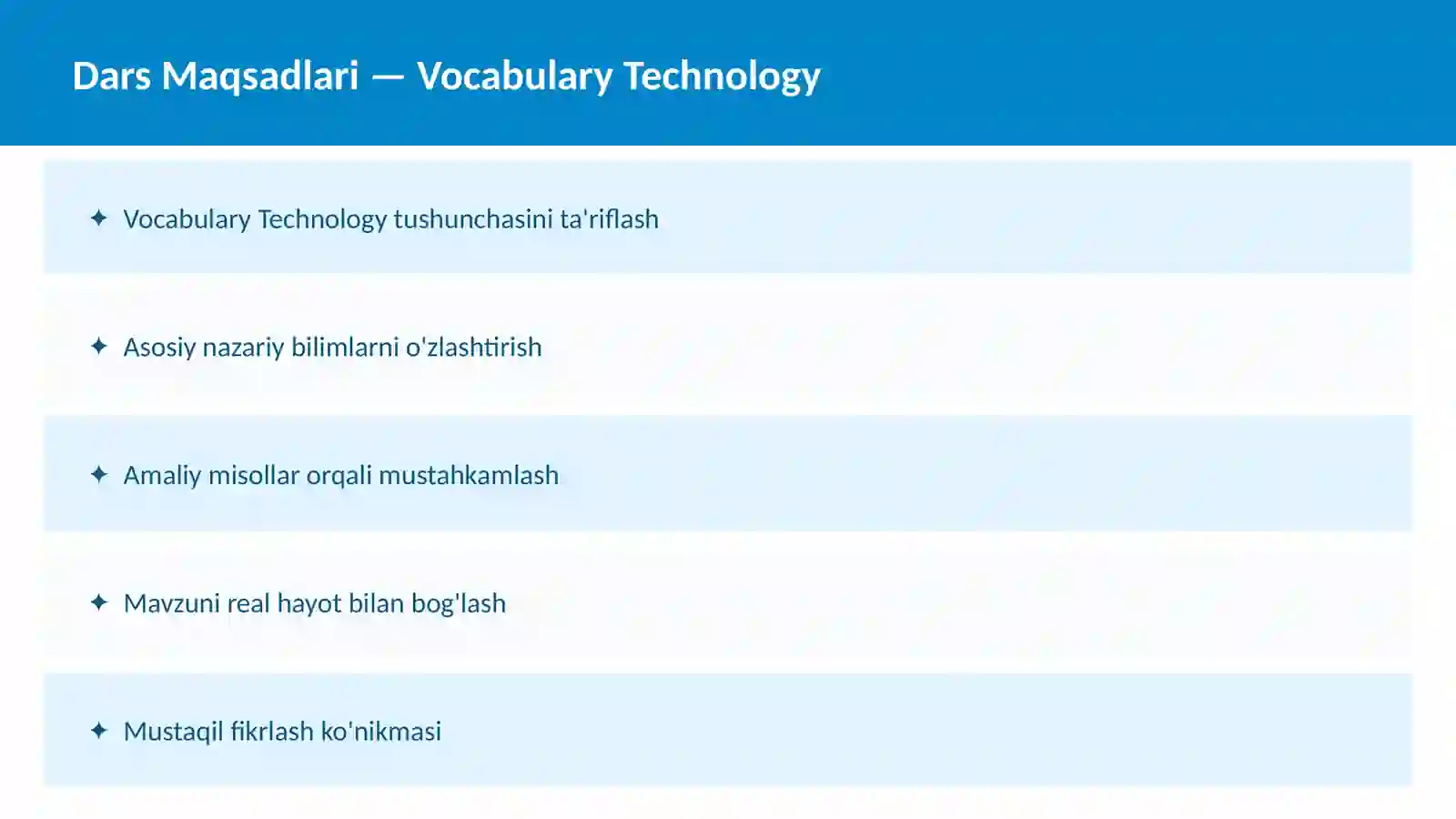 Dars Maqsadlari — Vocabulary Technology

✦ Vocabulary Technology tushunchasini ta'riflash

✦ Asosiy nazariy bilimlarni o'zlashtirish

✦ Amaliy misollar orqali mustahkamlash

✦ Mavzuni real hayot bilan bog'lash

✦ Mustaqil fikrlash ko'nikmasi